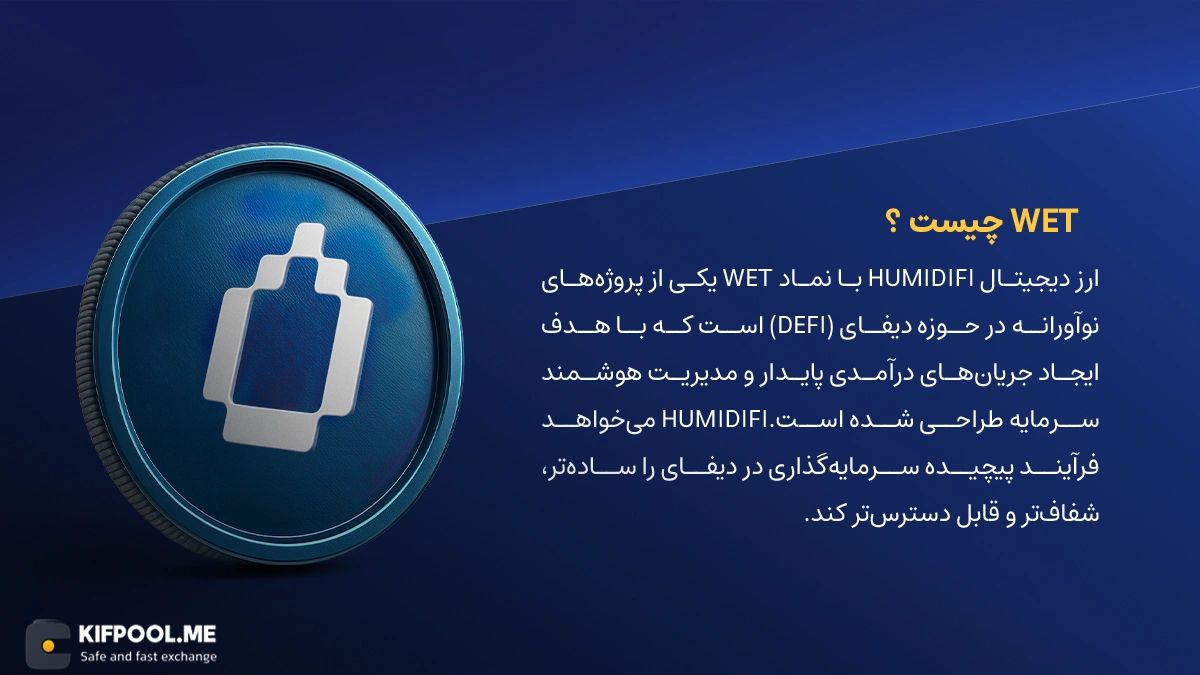 WET چیست ؟

ارز دیجیتال HUMIDIFI با نماد WET یکی از پروژه‌های نوآورانه در حوزه دیفای (DEFI) است که با هدف ایجاد جریان‌های درآمدی پایدار و مدیریت هوشمند سرمایه طراحی شده است.HUMIDIFI می‌خواهد فرآیند پیچیده سرمایه‌گذاری در دیفای را ساده‌تر، شفاف‌تر و قابل دسترس‌تر کند.

KIFPOOL.ME
Safe and fast exchange